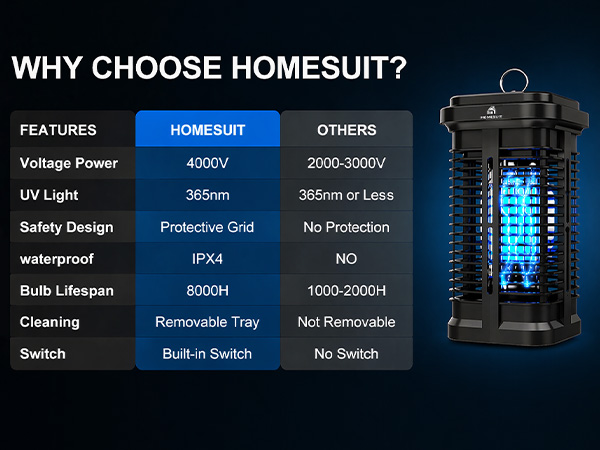 WHY CHOOSE HOMESUIT?

| FEATURES | HOMESUIT | OTHERS |
|---|---|---|
| Voltage Power | 4000V | 2000-3000V |
| UV Light | 365nm | 365nm or Less |
| Safety Design | Protective Grid | No Protection |
| waterproof | IPX4 | NO |
| Bulb Lifespan | 8000H | 1000-2000H |
| Cleaning | Removable Tray | Not Removable |
| Switch | Built-in Switch | No Switch |

HOMESUIT